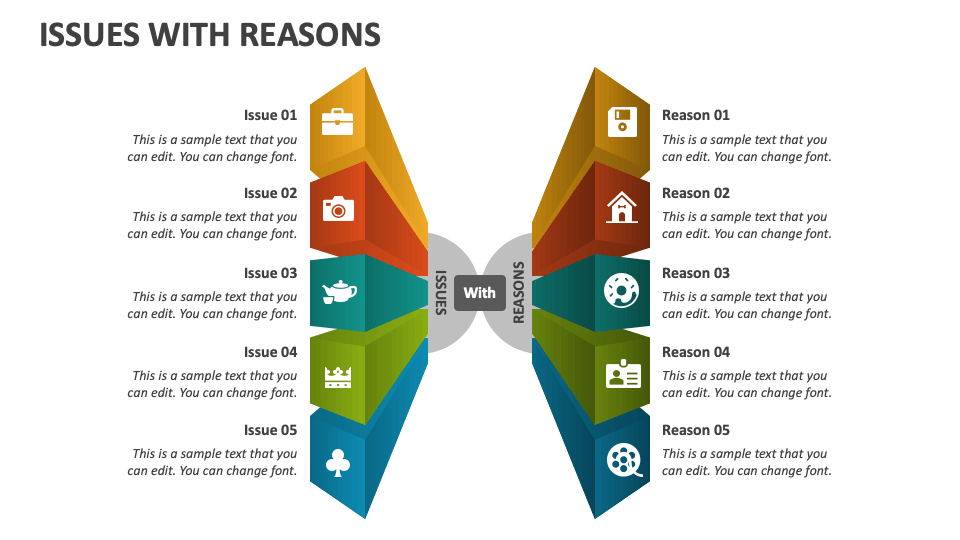 ISSUES WITH REASONS

Issue 01
This is a sample text that you can edit. You can change font.

Issue 02
This is a sample text that you can edit. You can change font.

Issue 03
This is a sample text that you can edit. You can change font.

Issue 04
This is a sample text that you can edit. You can change font.

Issue 05
This is a sample text that you can edit. You can change font.

ISSUES

With

REASONS

Reason 01
This is a sample text that you can edit. You can change font.

Reason 02
This is a sample text that you can edit. You can change font.

Reason 03
This is a sample text that you can edit. You can change font.

Reason 04
This is a sample text that you can edit. You can change font.

Reason 05
This is a sample text that you can edit. You can change font.